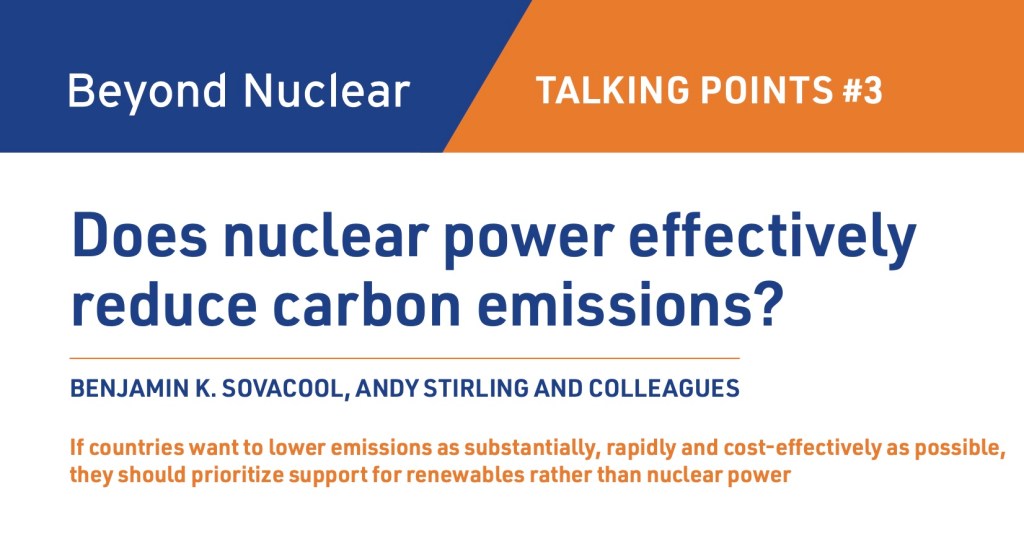 Beyond Nuclear

TALKING POINTS #3

Does nuclear power effectively reduce carbon emissions?

BENJAMIN K. SOVACOOL, ANDY STIRLING AND COLLEAGUES

If countries want to lower emissions as substantially, rapidly and cost-effectively as possible, they should prioritize support for renewables rather than nuclear power